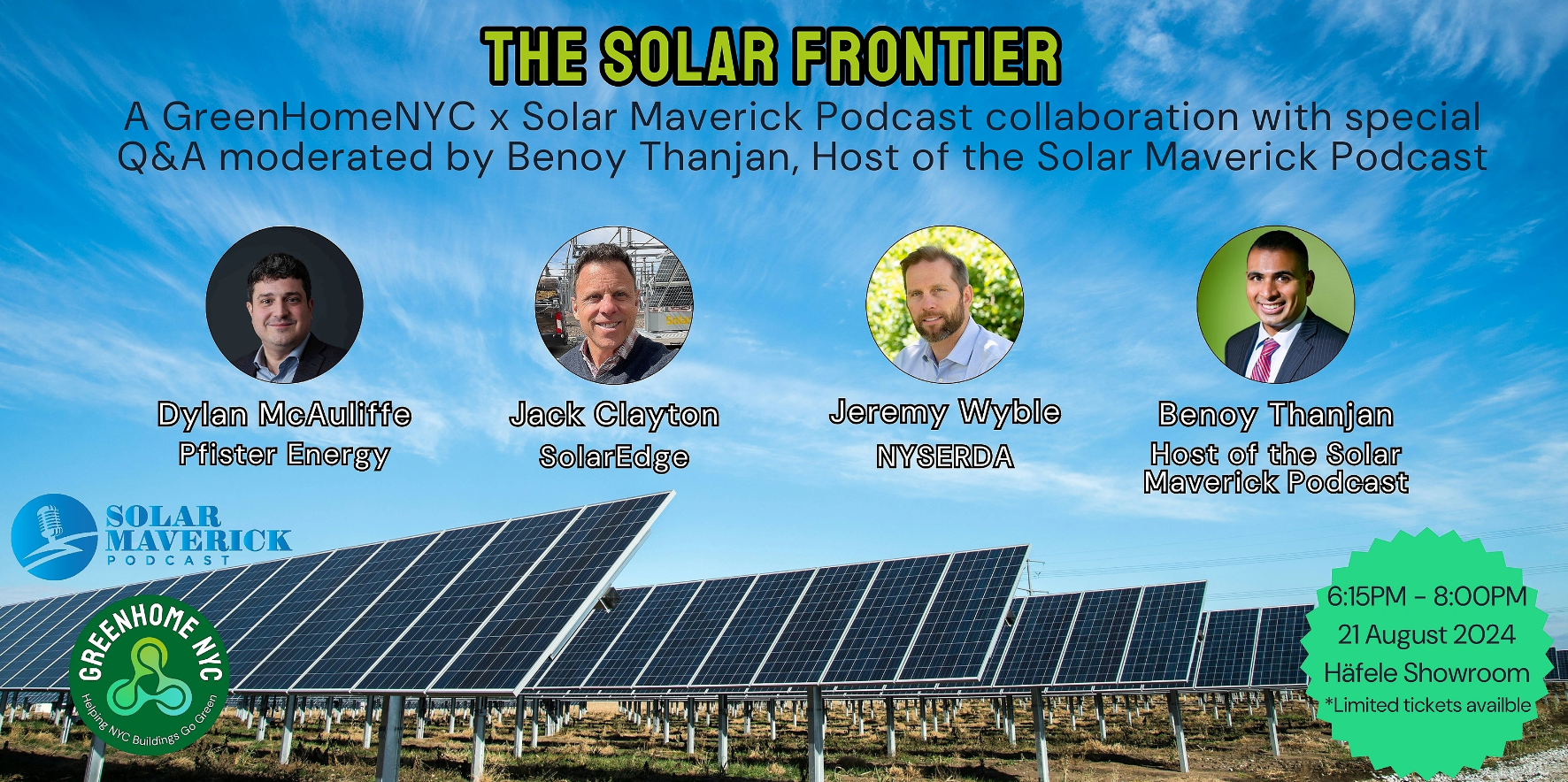 THE SOLAR FRONTIER

A GreenHomeNYC x Solar Maverick Podcast collaboration with special Q&A moderated by Benoy Thanjan, Host of the Solar Maverick Podcast

Dylan McAuliffe
Pfister Energy

Jack Clayton
SolarEdge

Jeremy Wyble
NYSERDA

Benoy Thanjan
Host of the Solar Maverick Podcast

SOLAR MAVERICK PODCAST

GREENHOME NYC
Helping NYC Buildings Go Green

6:15PM - 8:00PM
21 August 2024
Häfele Showroom
*Limited tickets availble